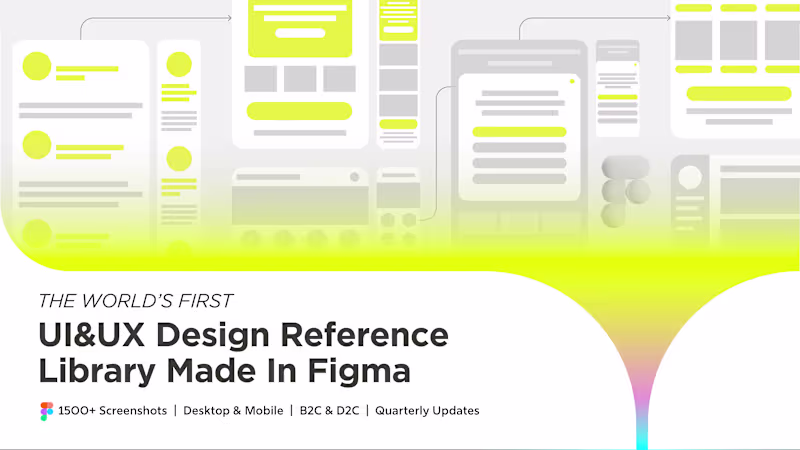 THE WORLD'S FIRST

UI&UX Design Reference Library Made In Figma

1500+ Screenshots | Desktop & Mobile | B2C & D2C | Quarterly Updates